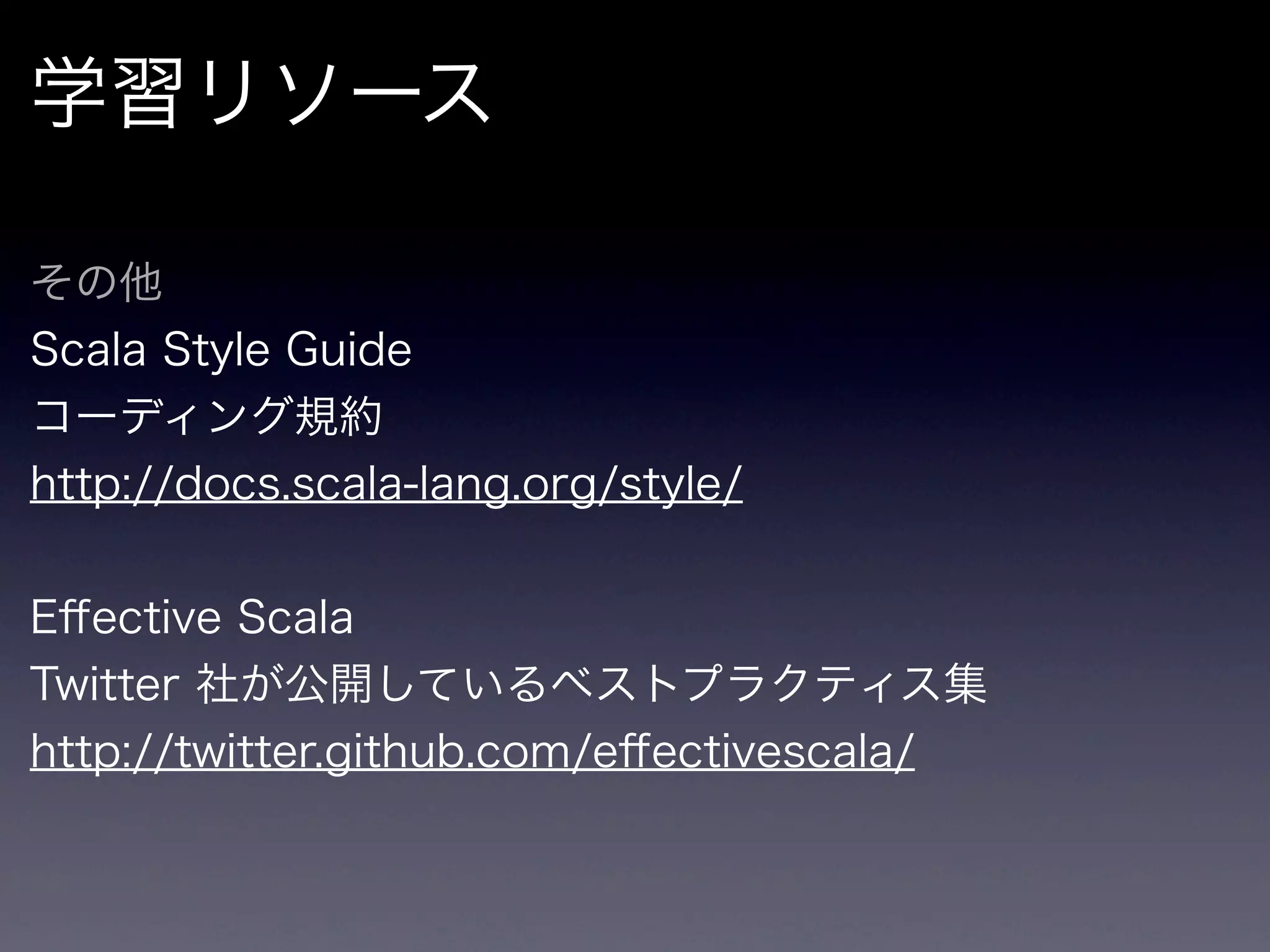 学習リソース

その他
Scala Style Guide
コーディング規約
http://docs.scala-lang.org/style/

Effective Scala
Twitter 社が公開しているベストプラクティス集
http://twitter.github.com/effectivescala/